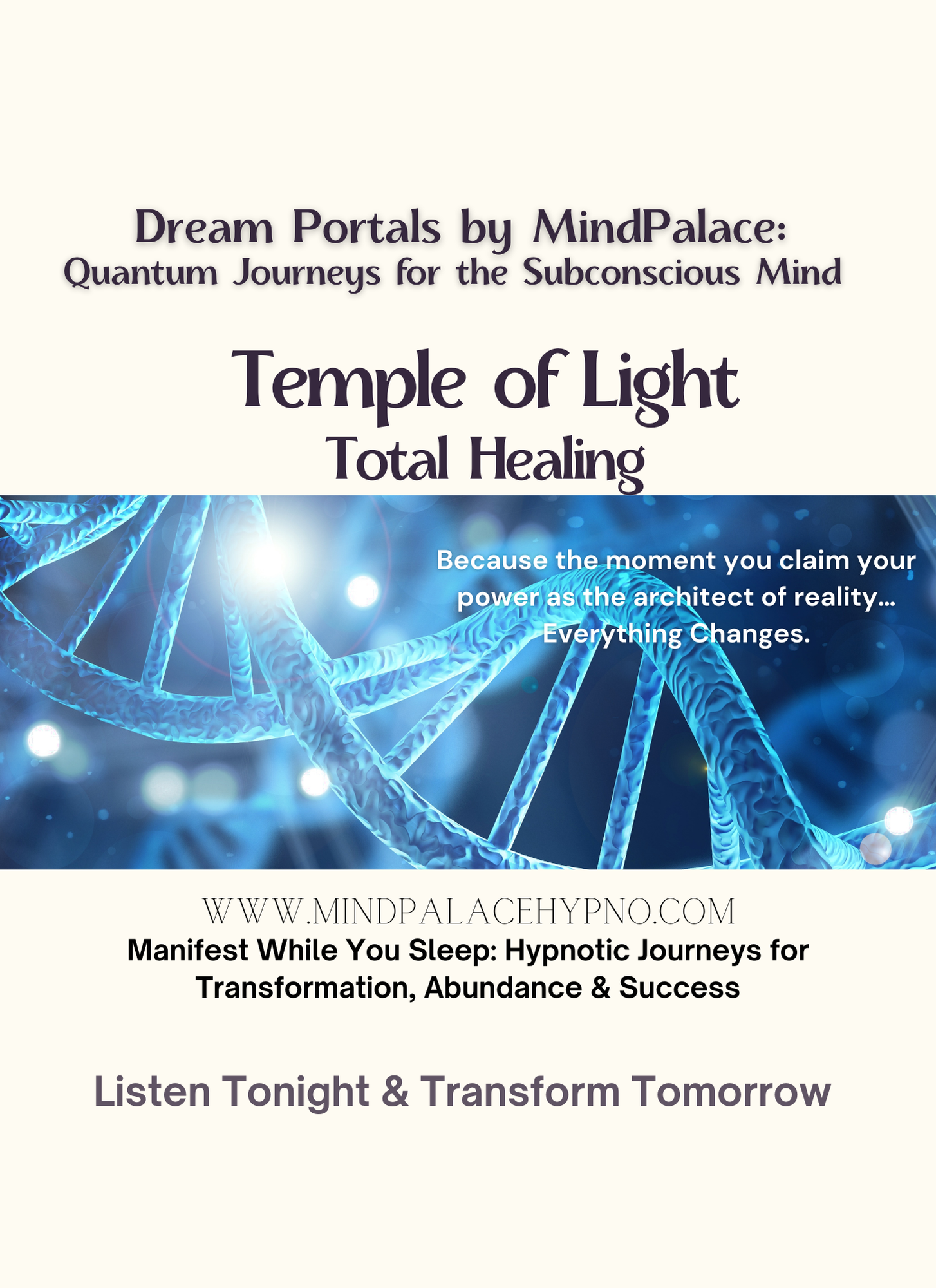 Dream Portals by MindPalace:
Quantum Journeys for the Subconscious Mind

Temple of Light
Total Healing

Because the moment you claim your power as the architect of reality… Everything Changes.

WWW.MINDPALACEHYPNO.COM
Manifest While You Sleep: Hypnotic Journeys for Transformation, Abundance & Success

Listen Tonight & Transform Tomorrow